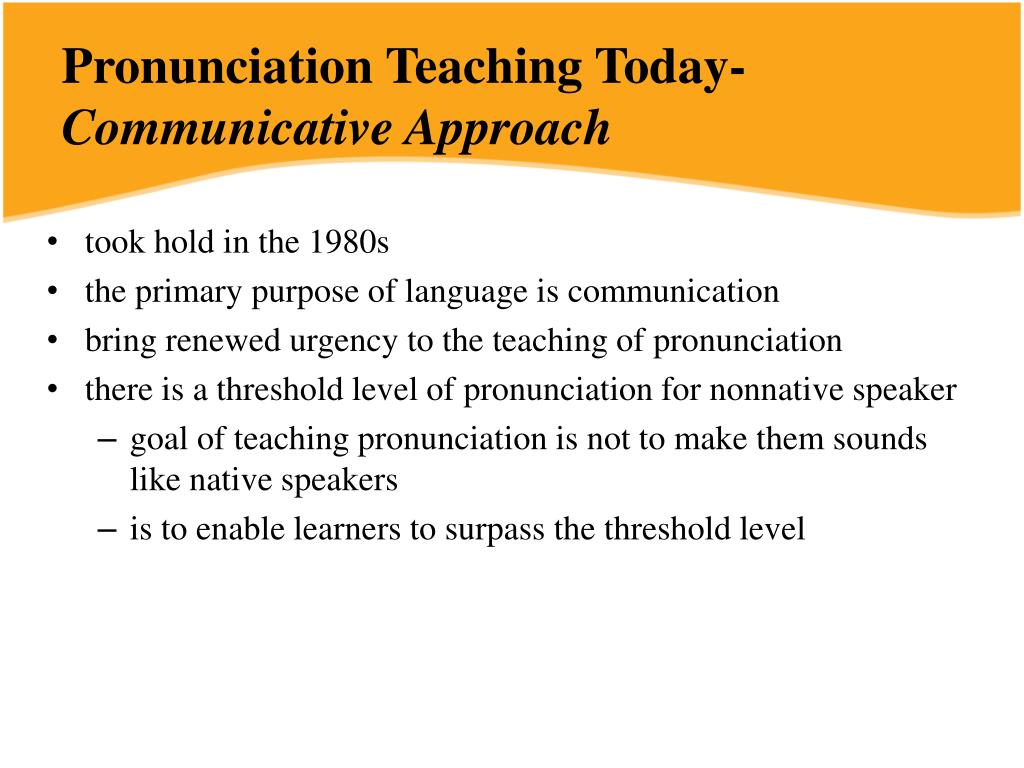 Pronunciation Teaching Today-
Communicative Approach

• took hold in the 1980s
• the primary purpose of language is communication
• bring renewed urgency to the teaching of pronunciation
• there is a threshold level of pronunciation for nonnative speaker
  – goal of teaching pronunciation is not to make them sounds like native speakers
  – is to enable learners to surpass the threshold level